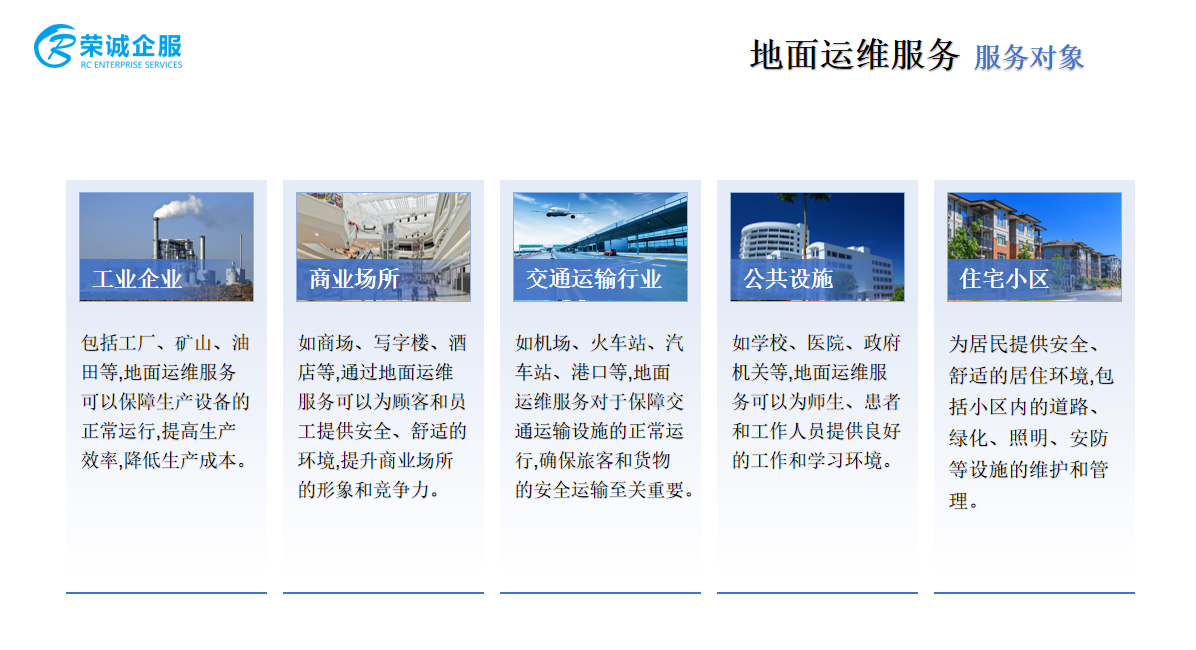 荣诚企服
RC ENTERPRISE SERVICES

地面运维服务 服务对象

工业企业

包括工厂、矿山、油田等,地面运维服务可以保障生产设备的正常运行,提高生产效率,降低生产成本。

商业场所

如商场、写字楼、酒店等,通过地面运维服务可以为顾客和员工提供安全、舒适的环境,提升商业场所的形象和竞争力。

交通运输行业

如机场、火车站、汽车站、港口等,地面运维服务对于保障交通运输设施的正常运行,确保旅客和货物的安全运输至关重要。

公共设施

如学校、医院、政府机关等,地面运维服务可以为师生、患者和工作人员提供良好的工作和学习环境。

住宅小区

为居民提供安全、舒适的居住环境,包括小区内的道路、绿化、照明、安防等设施的维护和管理。